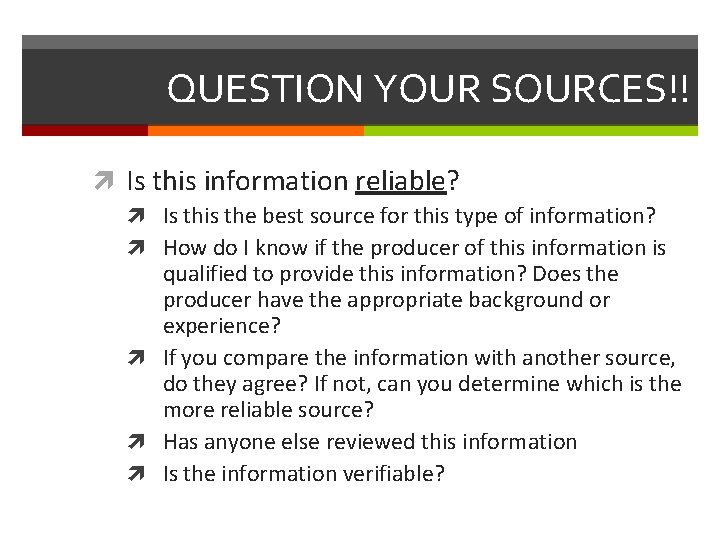 QUESTION YOUR SOURCES!!

Is this information reliable?

Is this the best source for this type of information?

How do I know if the producer of this information is qualified to provide this information? Does the producer have the appropriate background or experience?

If you compare the information with another source, do they agree? If not, can you determine which is the more reliable source?

Has anyone else reviewed this information

Is the information verifiable?